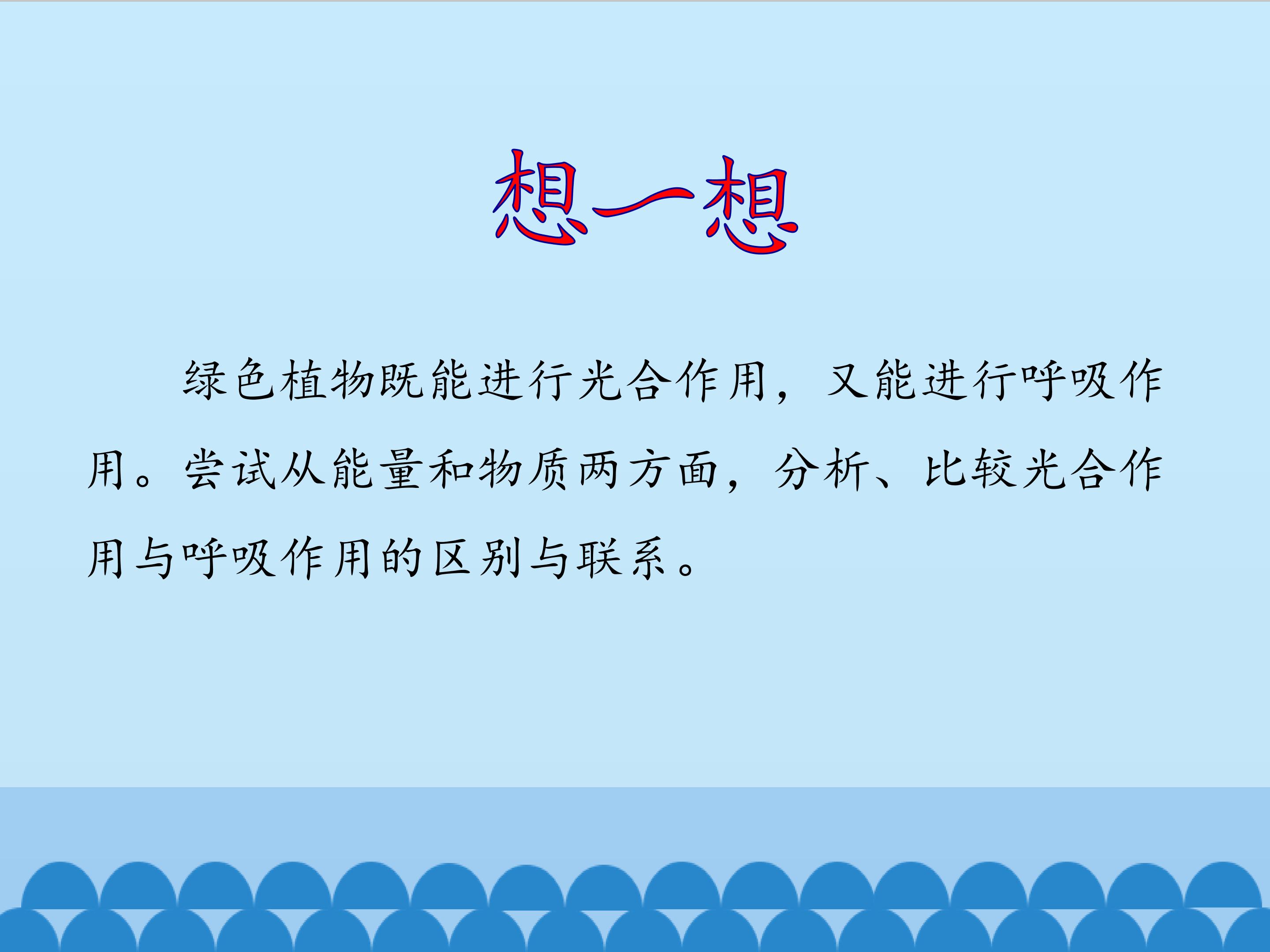 想一想

绿色植物既能进行光合作用，又能进行呼吸作用。尝试从能量和物质两方面，分析、比较光合作用与呼吸作用的区别与联系。